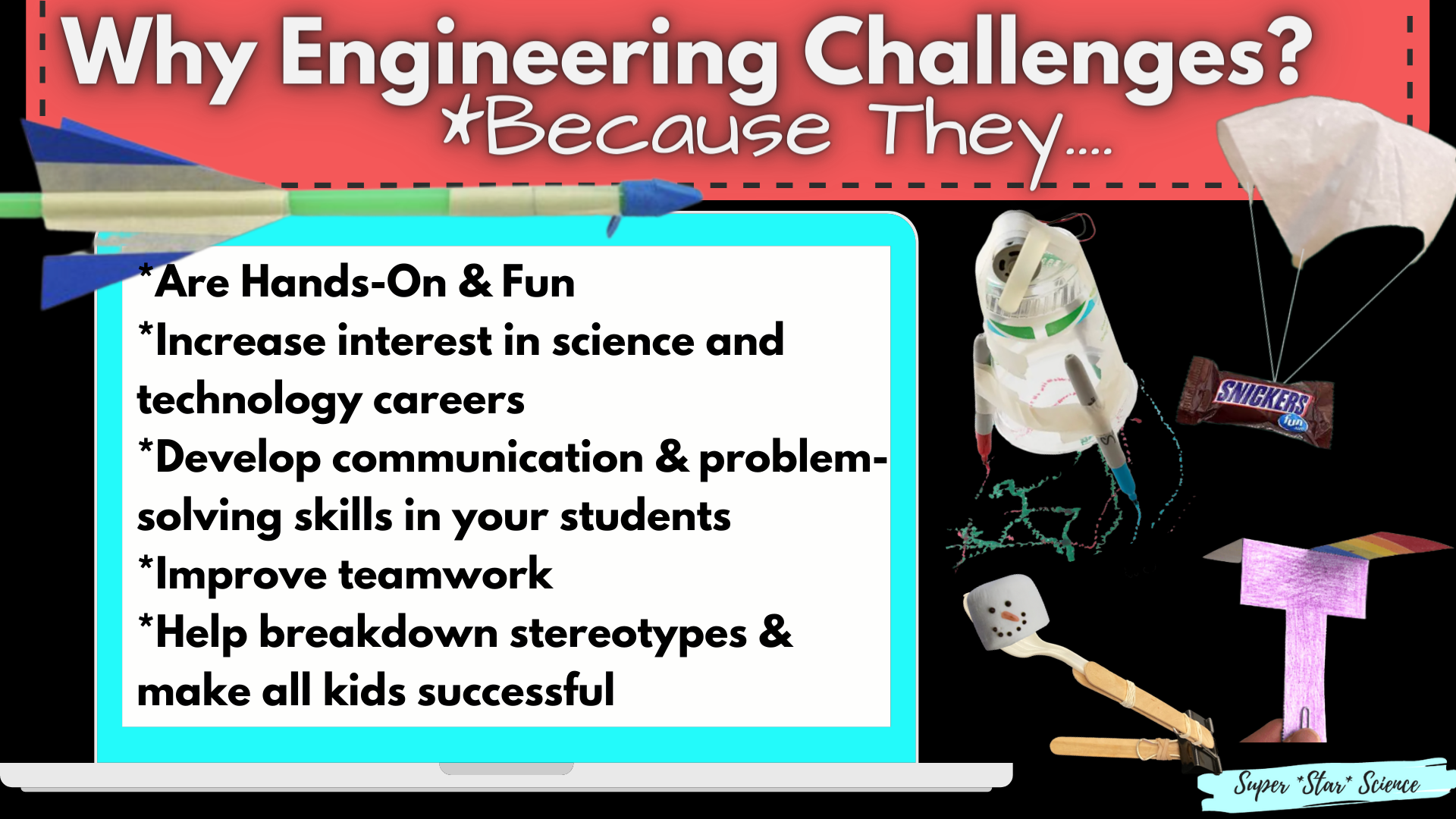 Why Engineering Challenges?
*Because They....

*Are Hands-On & Fun
*Increase interest in science and technology careers
*Develop communication & problem-solving skills in your students
*Improve teamwork
*Help breakdown stereotypes & make all kids successful

SNICKERS
fun size

Super *Star* Science